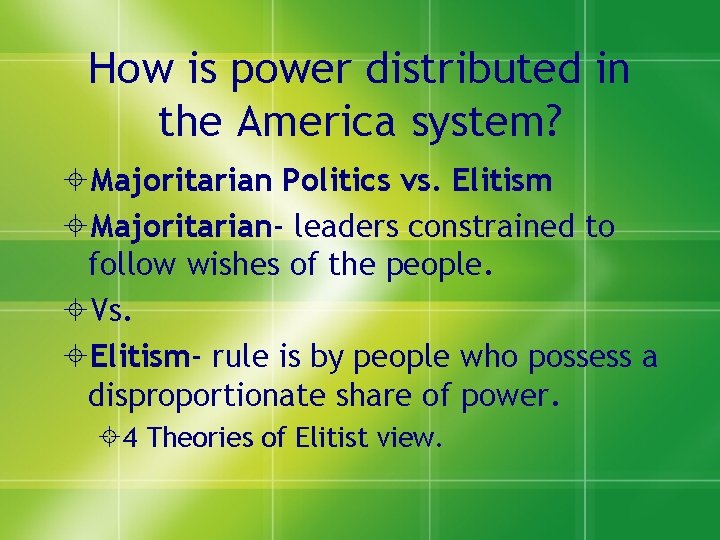 How is power distributed in the America system?

Majoritarian Politics vs. Elitism

Majoritarian- leaders constrained to follow wishes of the people.

Vs.

Elitism- rule is by people who possess a disproportionate share of power.

4 Theories of Elitist view.